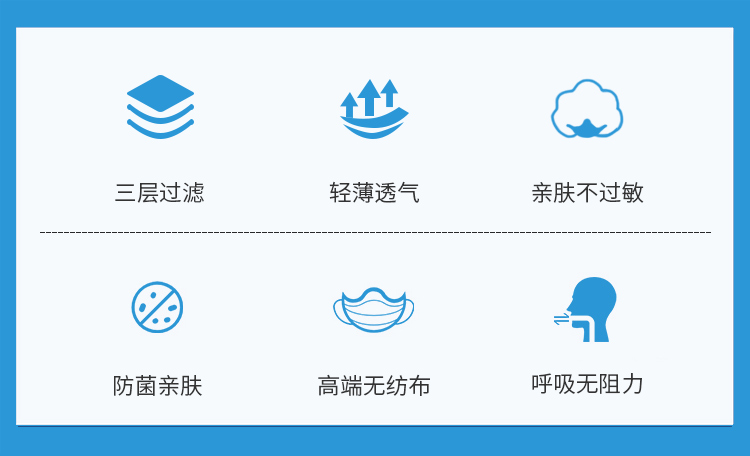 三层过滤

轻薄透气

亲肤不过敏

防菌亲肤

高端无纺布

呼吸无阻力